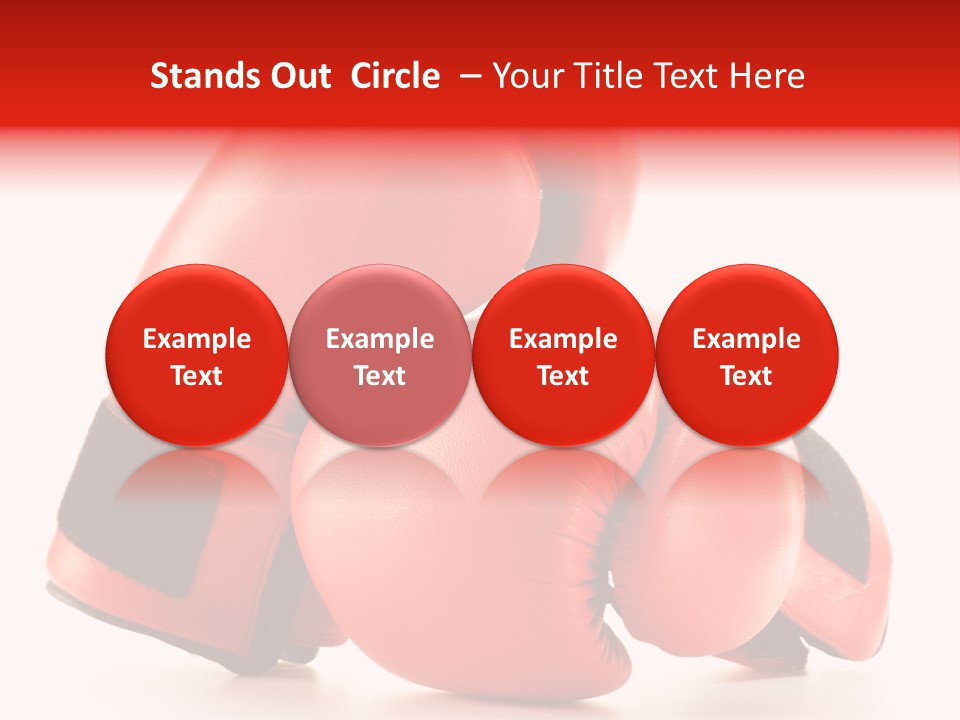 Stands Out Circle – Your Title Text Here

Example Text

Example Text

Example Text

Example Text